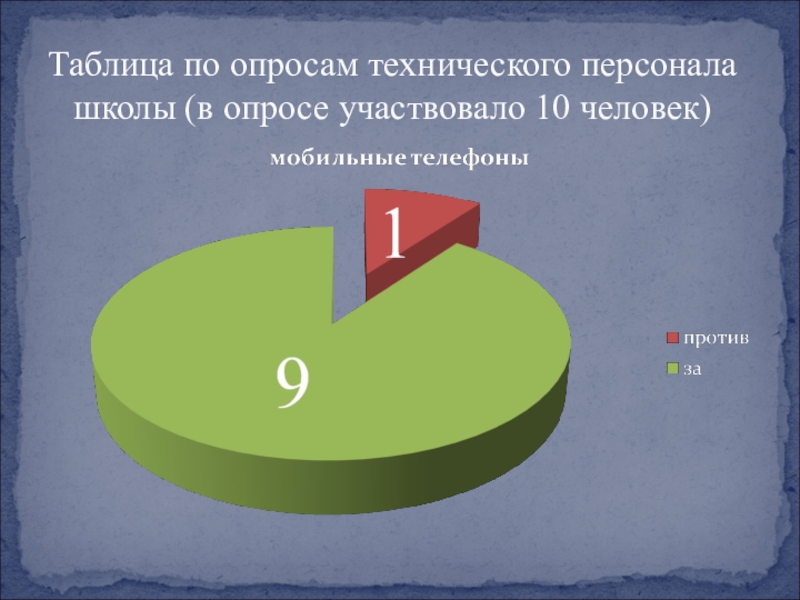 Таблица по опросам технического персонала школы (в опросе участвовало 10 человек)

мобильные телефоны

1

9

против
за